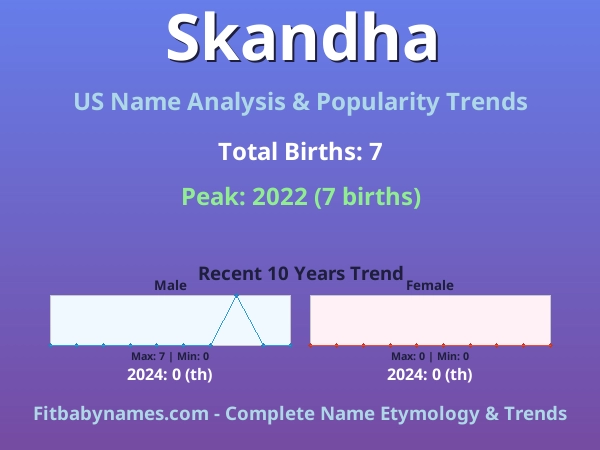 Skandha

US Name Analysis & Popularity Trends

Total Births: 7

Peak: 2022 (7 births)

Recent 10 Years Trend

Male

Max: 7 | Min: 0

2024: 0 (th)

Female

Max: 0 | Min: 0

2024: 0 (th)

Fitbabynames.com - Complete Name Etymology & Trends